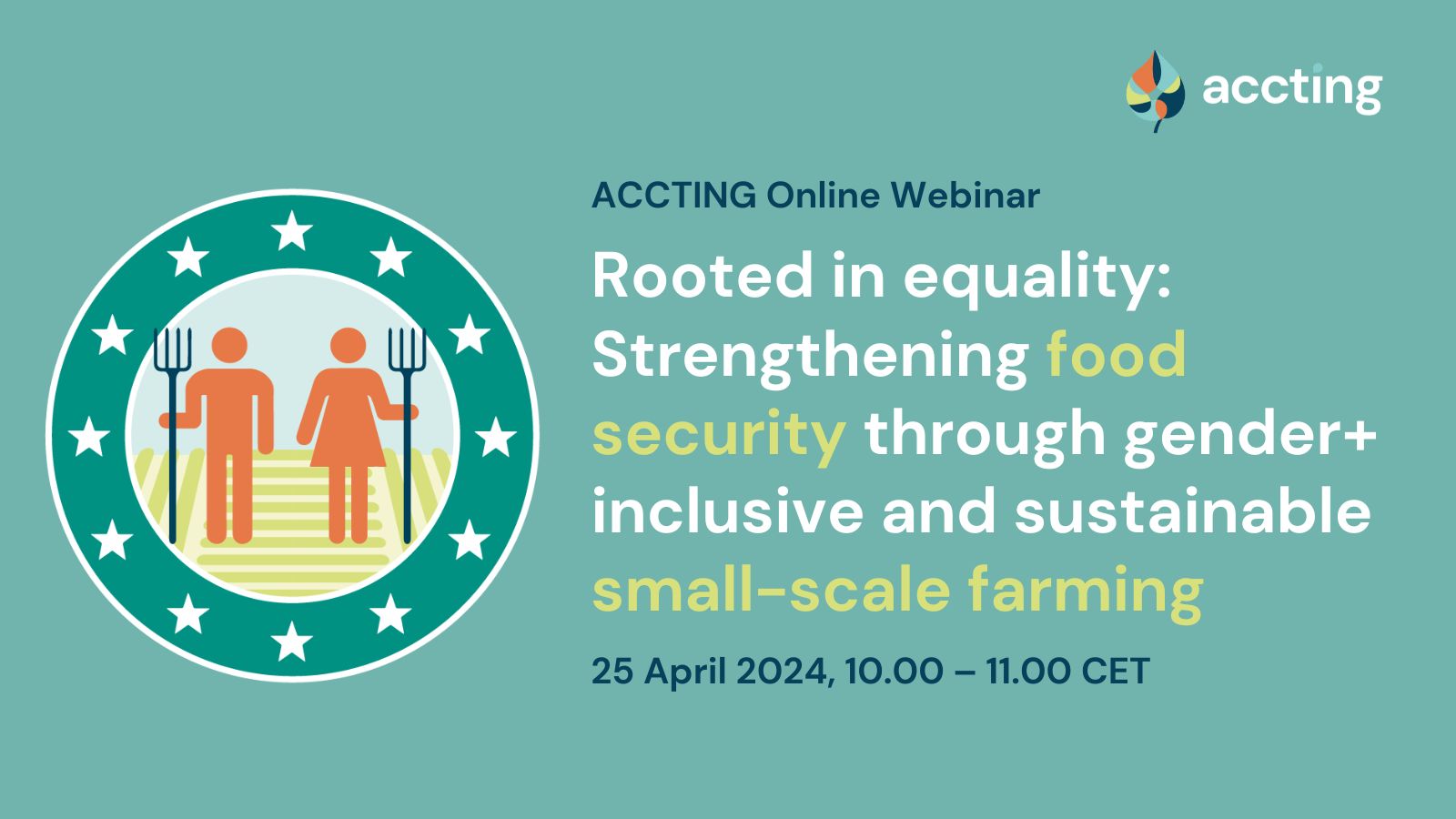 accting

ACCTING Online Webinar

Rooted in equality: Strengthening food security through gender+ inclusive and sustainable small-scale farming

25 April 2024, 10.00 – 11.00 CET